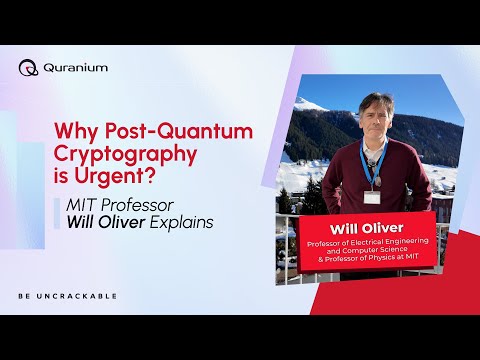 Quranium

Why Post-Quantum Cryptography is Urgent?

MIT Professor Will Oliver Explains

Will Oliver

Professor of Electrical Engineering and Computer Science & Professor of Physics at MIT

BE UNCRACKABLE